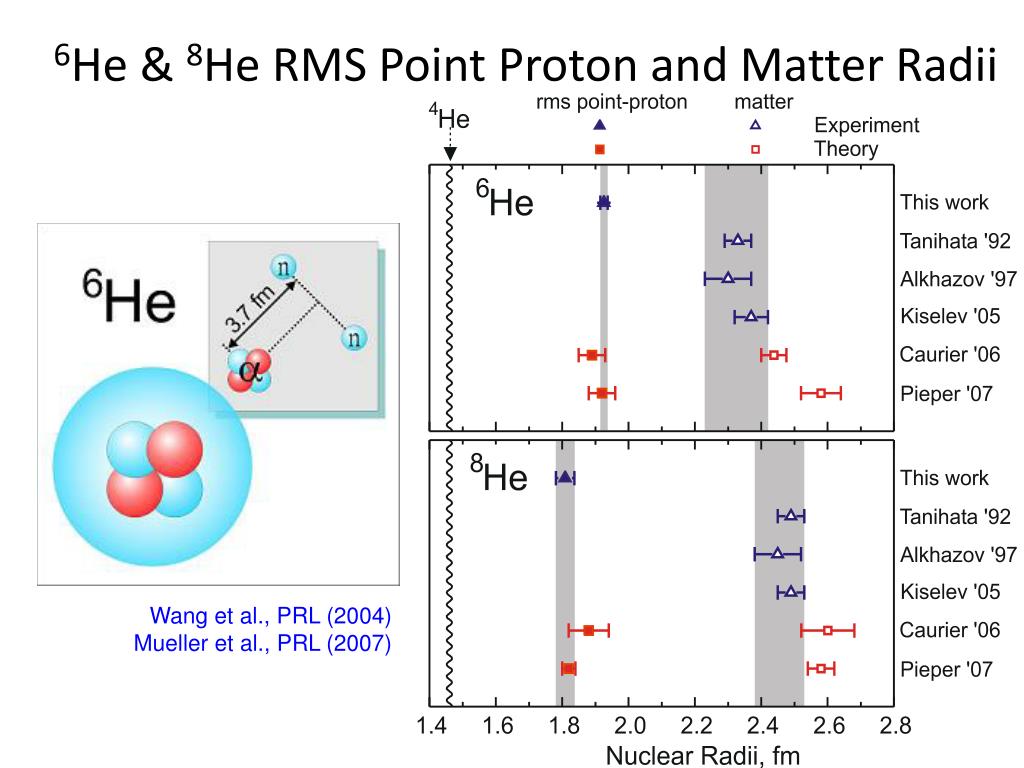 $^6$He & $^8$He RMS Point Proton and Matter Radii

$^6$He

n

3.7 fm

n

$\alpha$

Wang et al., PRL (2004)
Mueller et al., PRL (2007)

$^4$He

rms point-proton

matter

Experiment

Theory

$^6$He

This work
Tanihata '92
Alkhazov '97
Kiselev '05
Caurier '06
Pieper '07

$^8$He

This work
Tanihata '92
Alkhazov '97
Kiselev '05
Caurier '06
Pieper '07

1.4 1.6 1.8 2.0 2.2 2.4 2.6 2.8

Nuclear Radii, fm